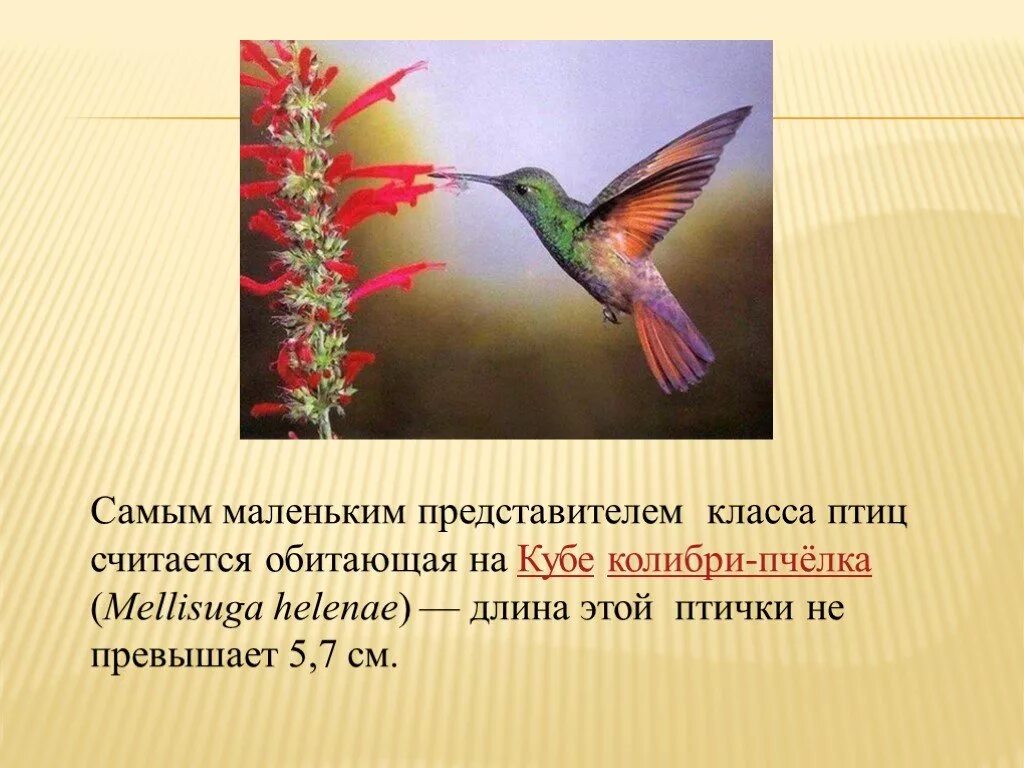 Самым маленьким представителем класса птиц считается обитающая на Кубе колибри-пчёлка (Mellisuga helenae) — длина этой птички не превышает 5,7 см.